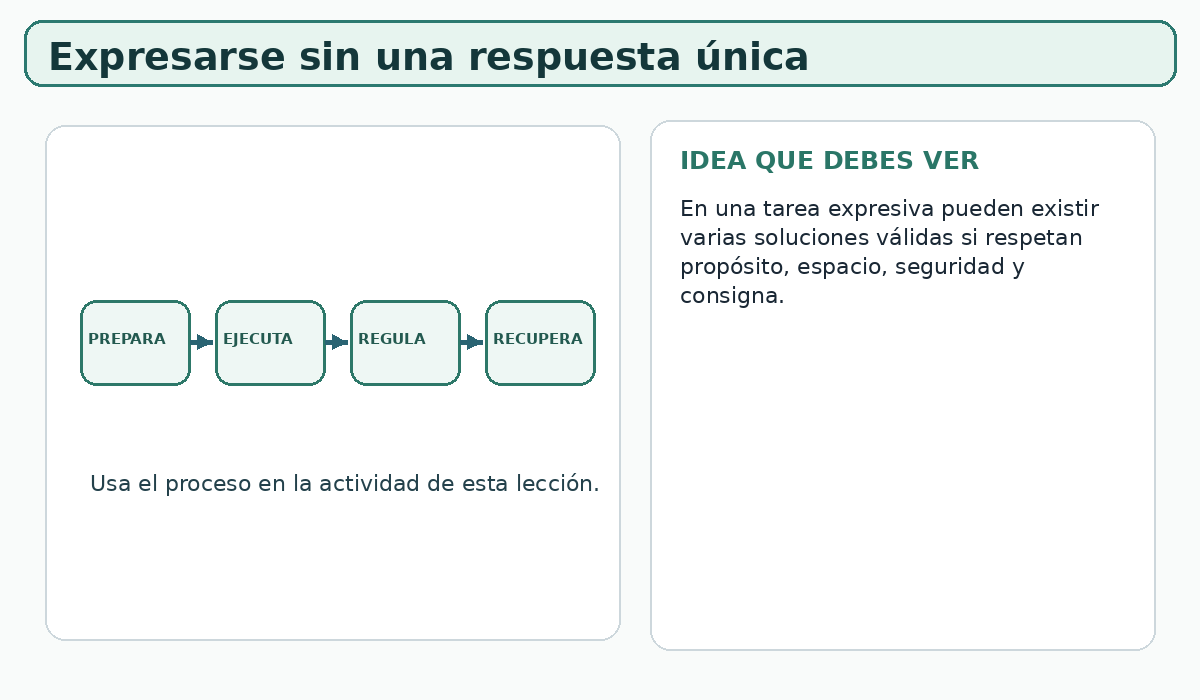 Expresarse sin una respuesta única

PREPARA
EJECUTA
REGULA
RECUPERA

Usa el proceso en la actividad de esta lección.

IDEA QUE DEBES VER

En una tarea expresiva pueden existir varias soluciones válidas si respetan propósito, espacio, seguridad y consigna.